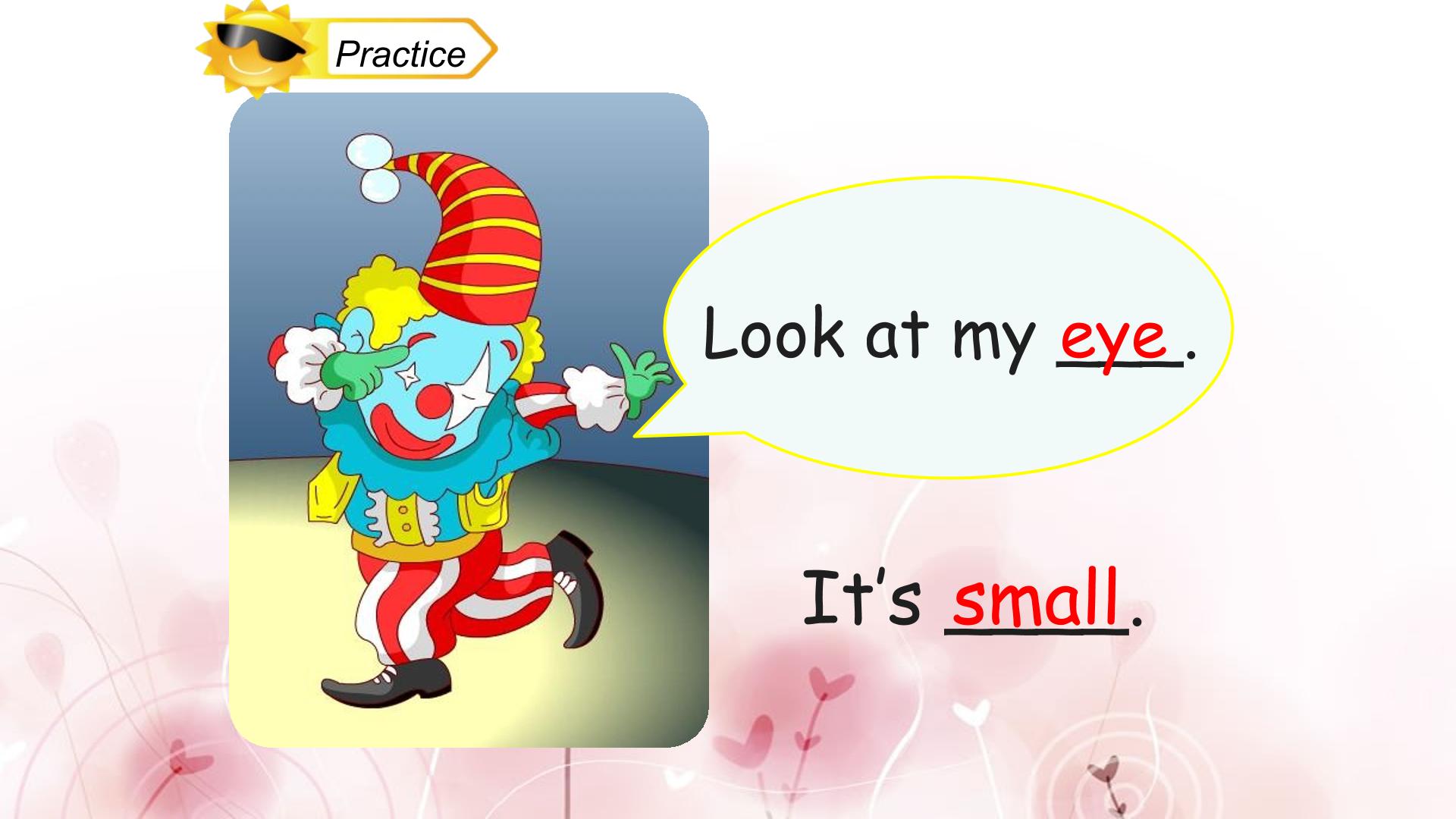 Practice

Look at my eye.

It's small.